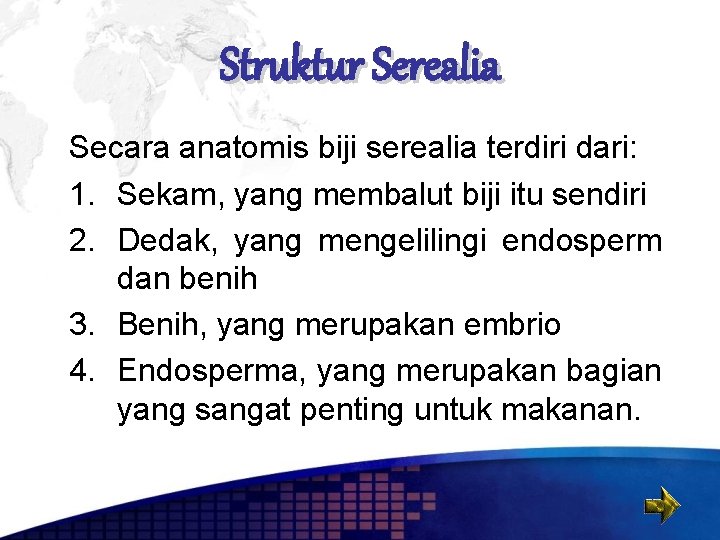 Struktur Serealia

Secara anatomis biji serealia terdiri dari:

1. Sekam, yang membalut biji itu sendiri
2. Dedak, yang mengelilingi endosperm dan benih
3. Benih, yang merupakan embrio
4. Endosperma, yang merupakan bagian yang sangat penting untuk makanan.